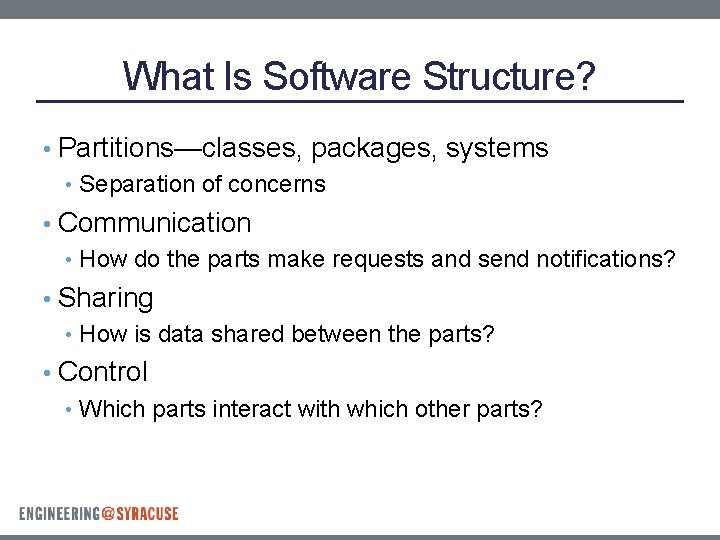 What Is Software Structure?

• Partitions—classes, packages, systems
  • Separation of concerns
• Communication
  • How do the parts make requests and send notifications?
• Sharing
  • How is data shared between the parts?
• Control
  • Which parts interact with which other parts?

ENGINEERING@SYRACUSE